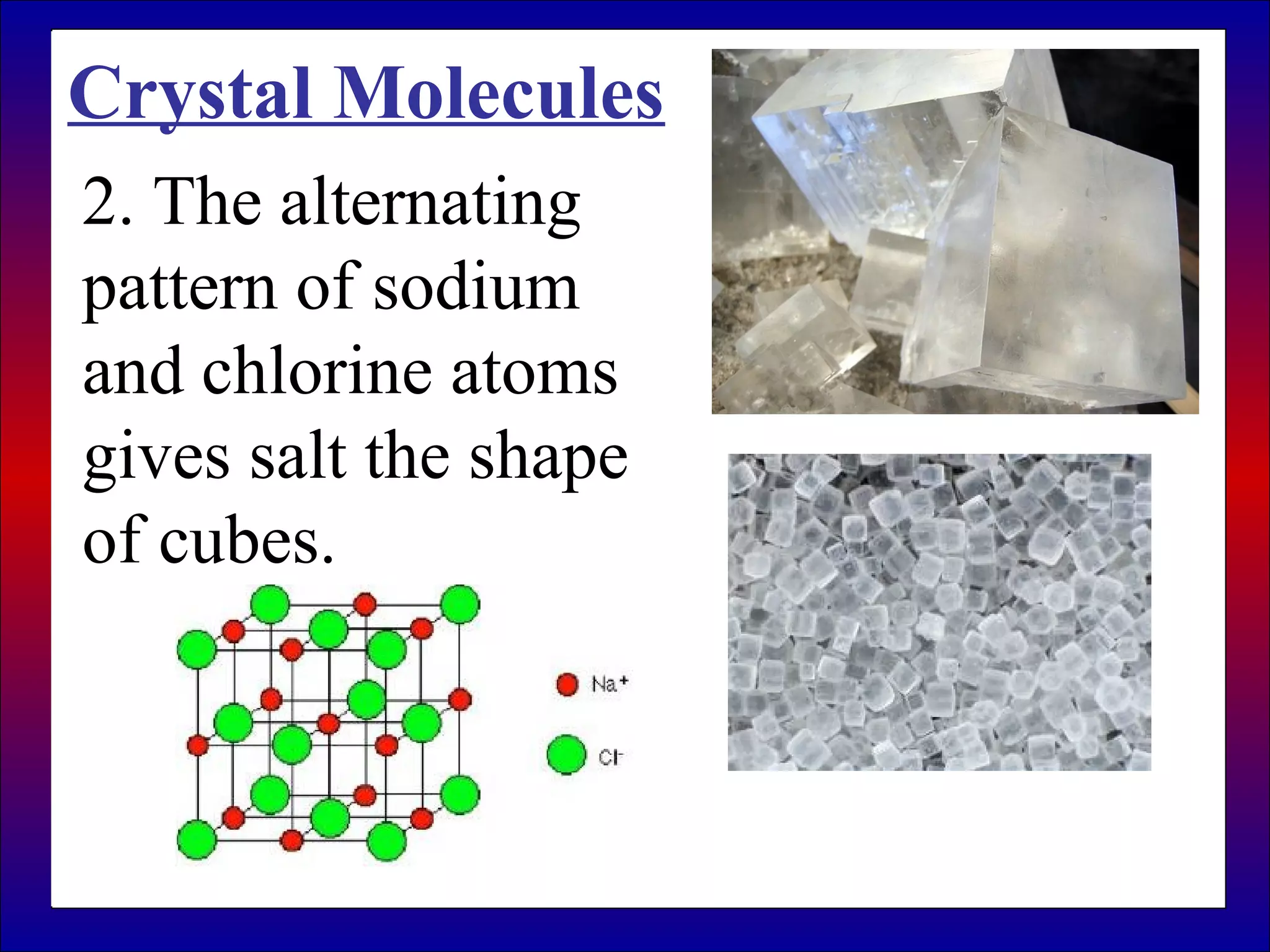 Crystal Molecules

2. The alternating pattern of sodium and chlorine atoms gives salt the shape of cubes.

$Na^+$

$Cl^-$